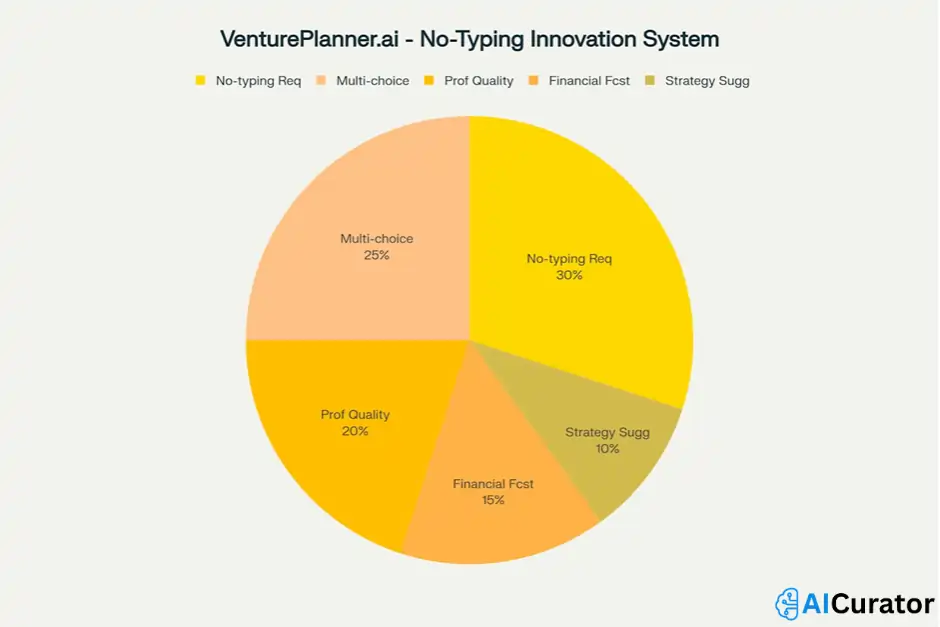 VenturePlanner.ai - No-Typing Innovation System

No-typing Req Multi-choice Prof Quality Financial Fcst Strategy Sugg

Multi-choice
25%

No-typing Req
30%

Prof Quality
20%

Strategy Sugg
10%

Financial Fcst
15%

AICurator